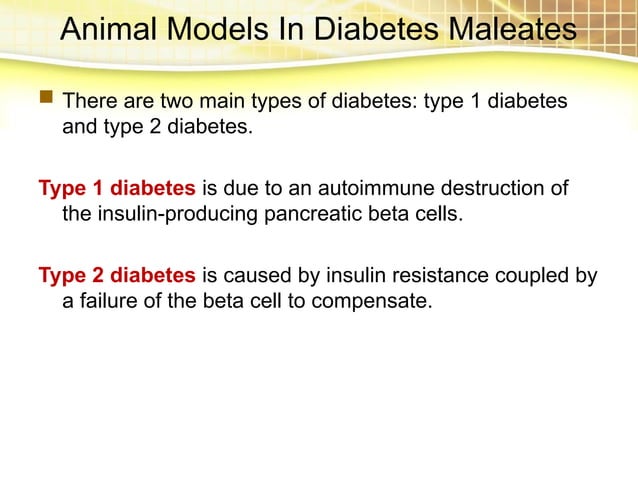 Animal Models In Diabetes Maleates

There are two main types of diabetes: type 1 diabetes and type 2 diabetes.

Type 1 diabetes is due to an autoimmune destruction of the insulin-producing pancreatic beta cells.

Type 2 diabetes is caused by insulin resistance coupled by a failure of the beta cell to compensate.